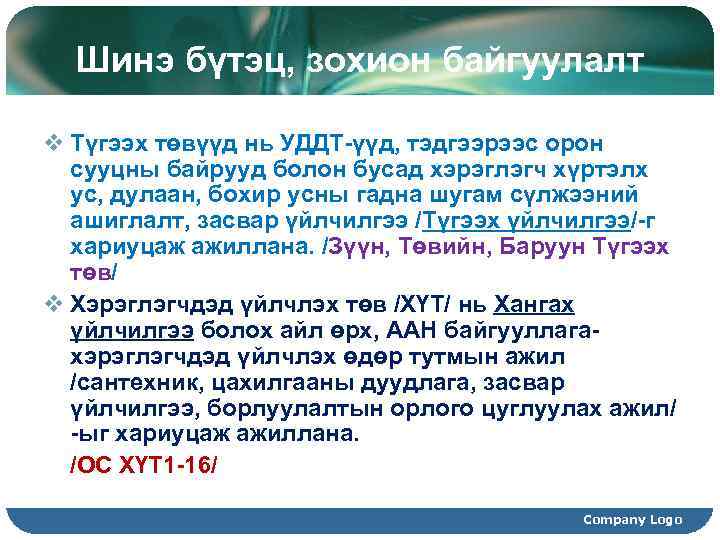 Шинэ бүтэц, зохион байгуулалт

❖ Түгээх төвүүд нь УДДТ-үүд, тэдгээрээс орон сууцны байрууд болон бусад хэрэглэгч хүртэлх ус, дулаан, бохир усны гадна шугам сүлжээний ашиглалт, засвар үйлчилгээ /Түгээх үйлчилгээ/-г хариуцаж ажиллана. /Зүүн, Төвийн, Баруун Түгээх төв/

❖ Хэрэглэгчдэд үйлчлэх төв /ХҮТ/ нь Хангах үйлчилгээ болох айл өрх, ААН байгууллага-хэрэглэгчдэд үйлчлэх өдөр тутмын ажил /сантехник, цахилгааны дуудлага, засвар үйлчилгээ, борлуулалтын орлого цуглуулах ажил/ -ыг хариуцаж ажиллана.

/ОС ХҮТ1-16/

Company Logo